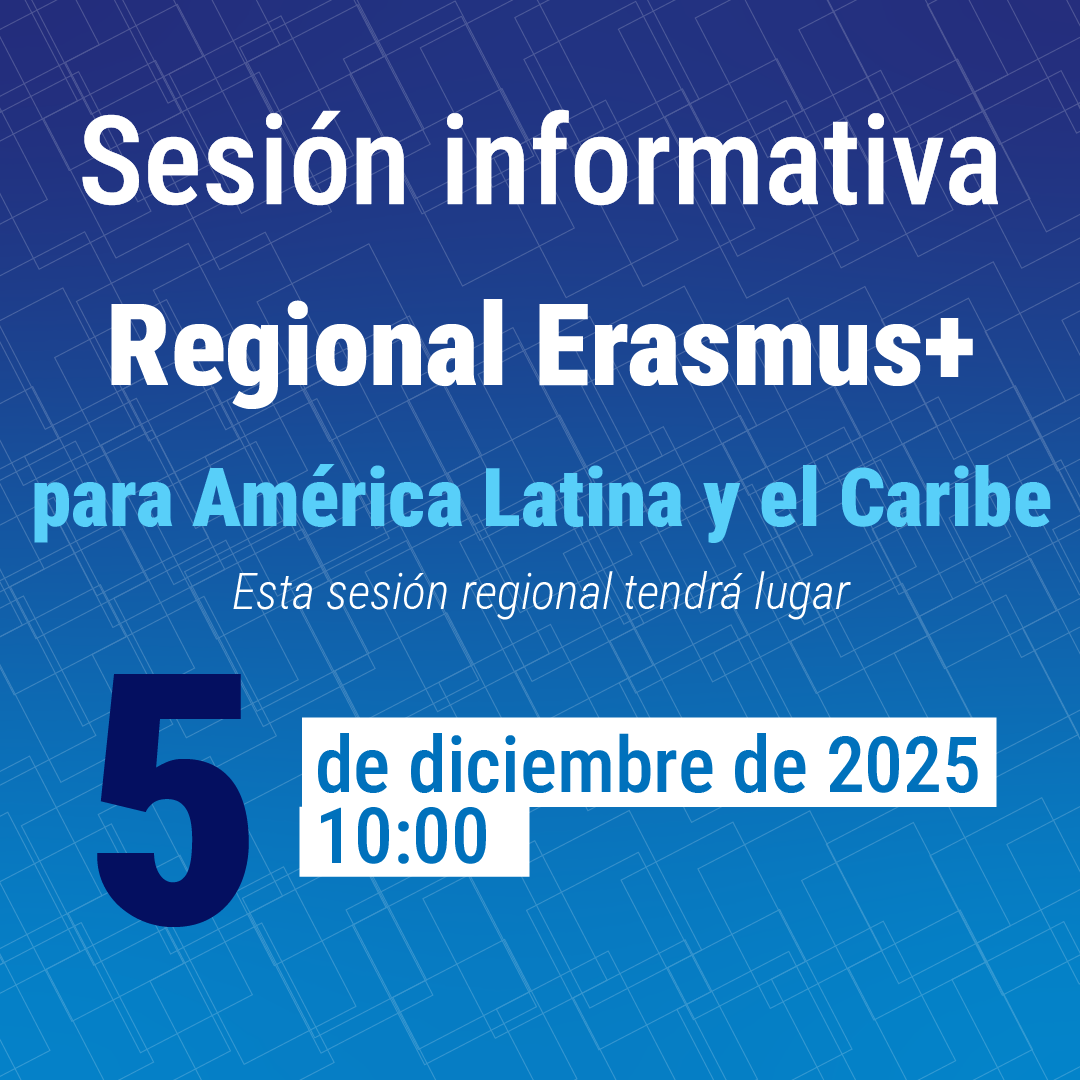 Sesión informativa
Regional Erasmus+
para América Latina y el Caribe

Esta sesión regional tendrá lugar

5 de diciembre de 2025
10:00